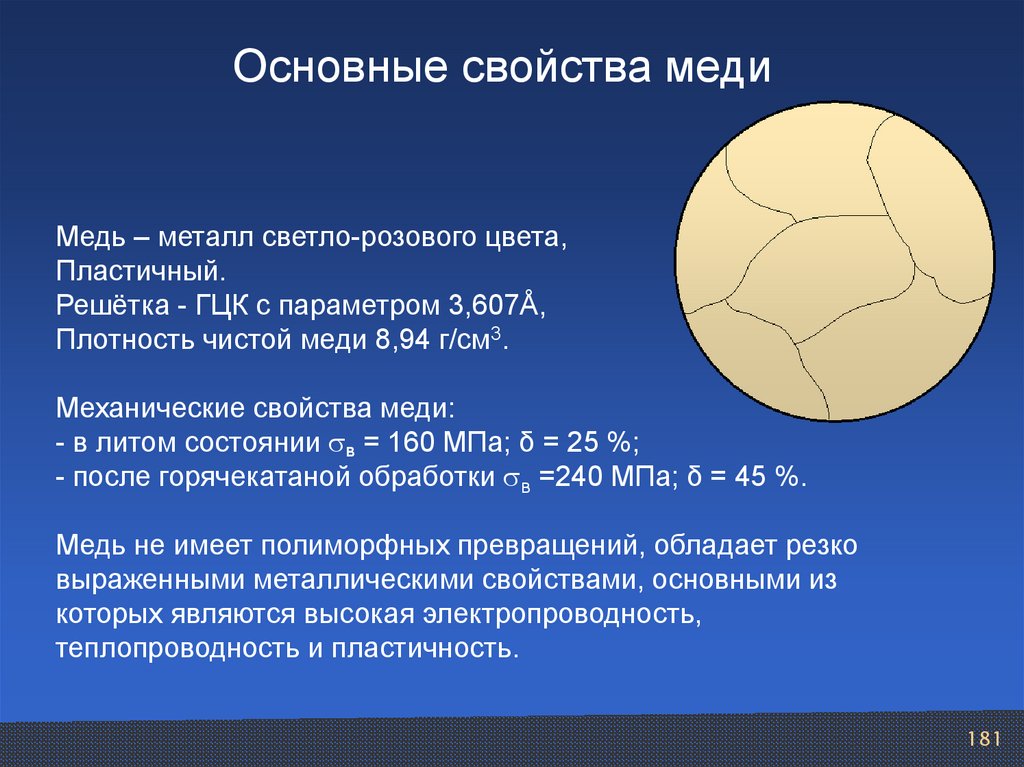 Основные свойства меди

Медь – металл светло-розового цвета,
Пластичный.
Решётка - ГЦК с параметром 3,607Å,
Плотность чистой меди 8,94 г/см$^3$.

Механические свойства меди:
- в литом состоянии $\sigma_в$ = 160 МПа; δ = 25 %;
- после горячекатаной обработки $\sigma_в$ =240 МПа; δ = 45 %.

Медь не имеет полиморфных превращений, обладает резко выраженными металлическими свойствами, основными из которых являются высокая электропроводность, теплопроводность и пластичность.

181